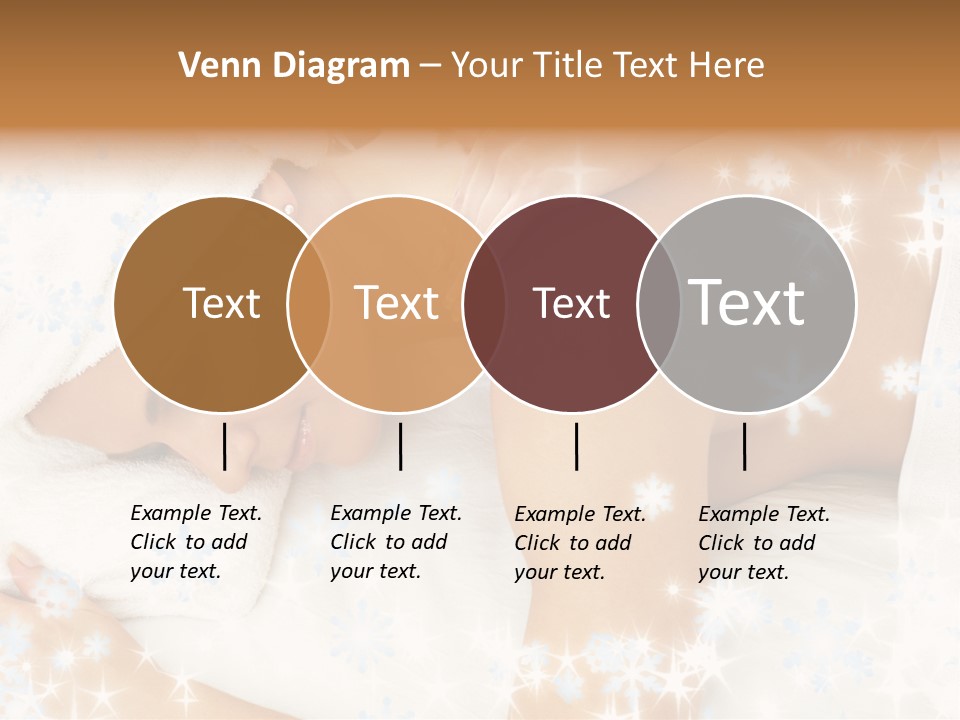 Venn Diagram – Your Title Text Here

Text

Text

Text

Text

Example Text. Click to add your text.

Example Text. Click to add your text.

Example Text. Click to add your text.

Example Text. Click to add your text.